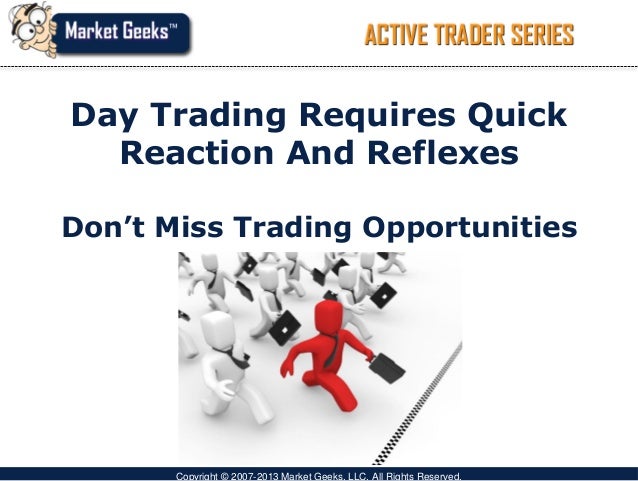 Market Geeks™

ACTIVE TRADER SERIES

Day Trading Requires Quick Reaction And Reflexes

Don’t Miss Trading Opportunities

Copyright © 2007-2013 Market Geeks, LLC. All Rights Reserved.